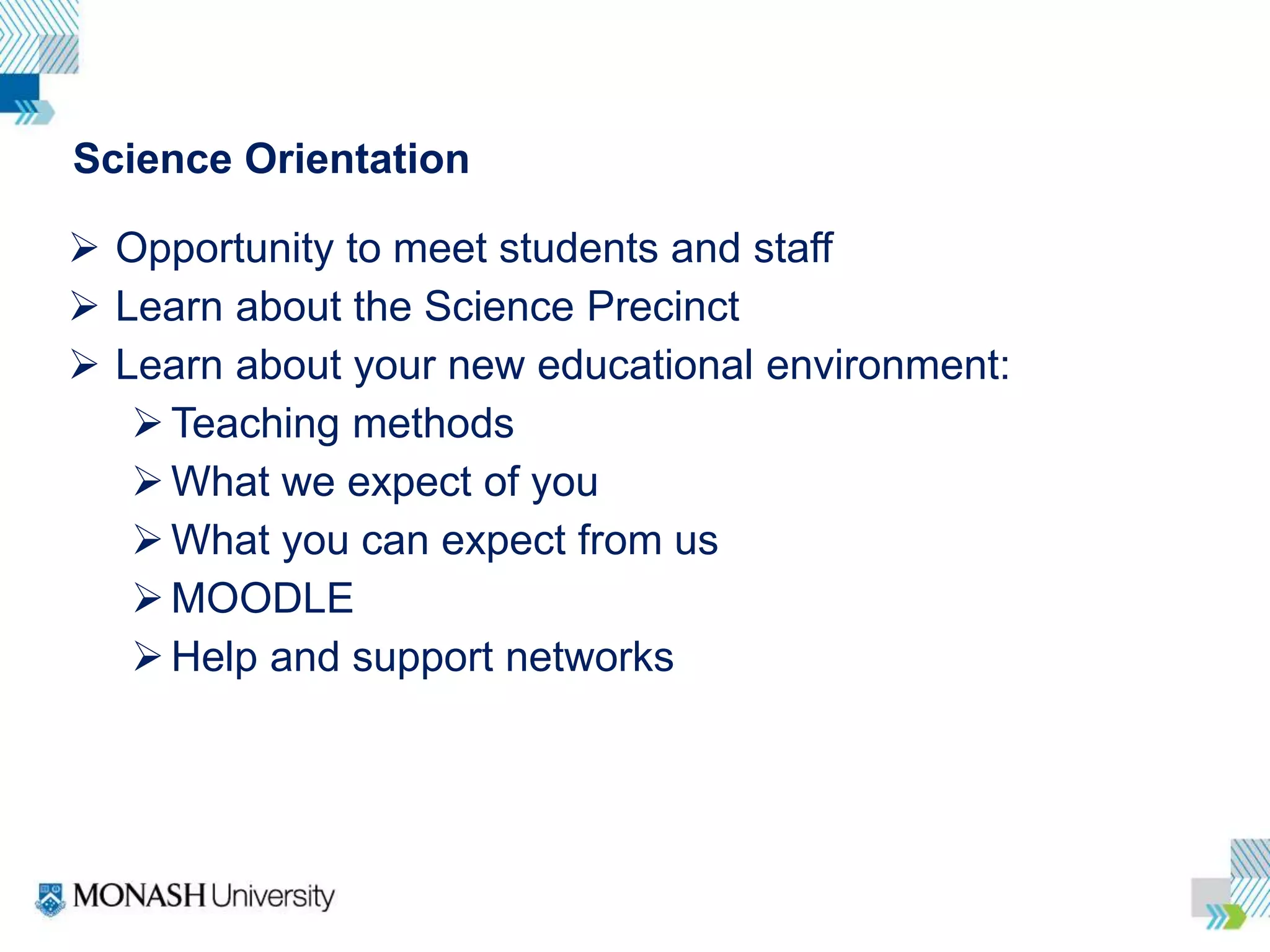 Science Orientation

➢ Opportunity to meet students and staff
➢ Learn about the Science Precinct
➢ Learn about your new educational environment:
➢ Teaching methods
➢ What we expect of you
➢ What you can expect from us
➢ MOODLE
➢ Help and support networks

MONASH University